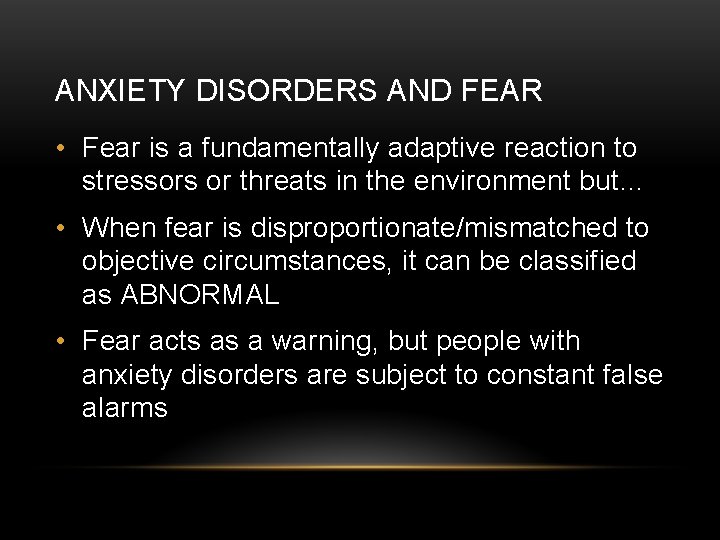 ANXIETY DISORDERS AND FEAR

• Fear is a fundamentally adaptive reaction to stressors or threats in the environment but...

• When fear is disproportionate/mismatched to objective circumstances, it can be classified as ABNORMAL

• Fear acts as a warning, but people with anxiety disorders are subject to constant false alarms